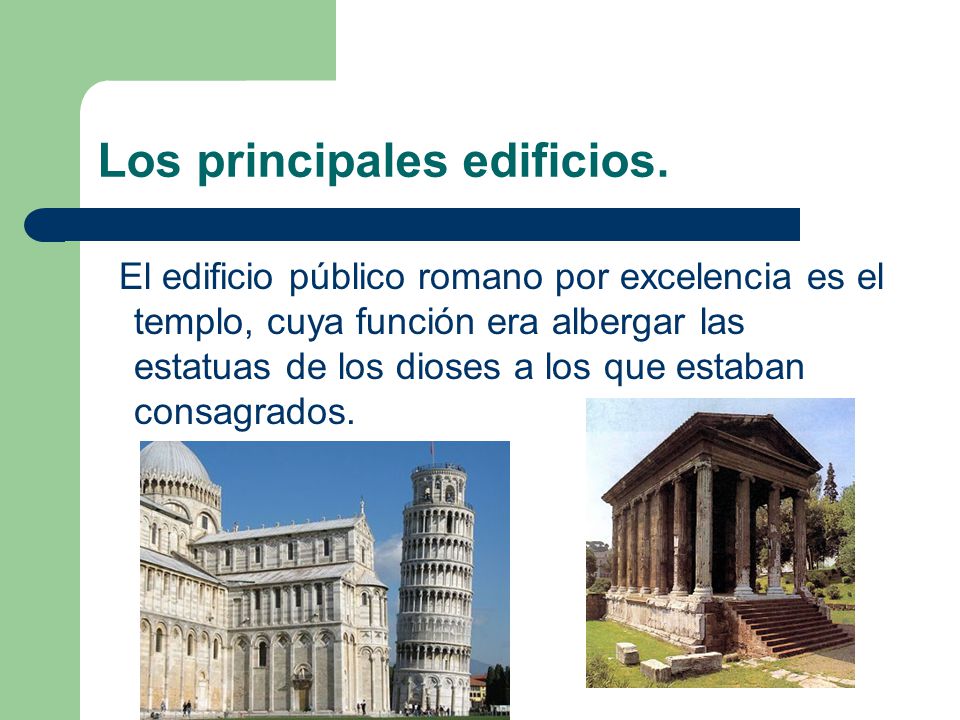 Los principales edificios.

El edificio público romano por excelencia es el templo, cuya función era albergar las estatuas de los dioses a los que estaban consagrados.